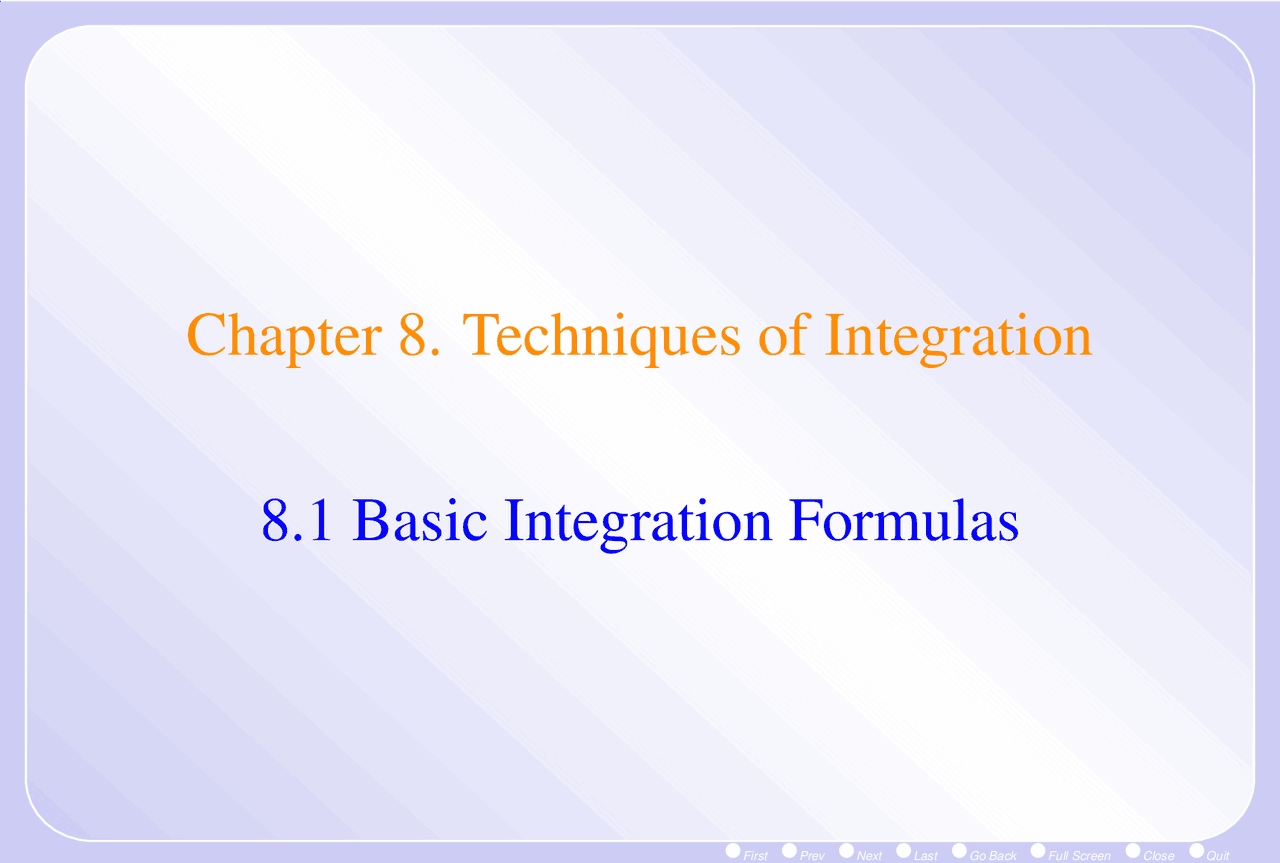 Chapter 8. Techniques of Integration

8.1 Basic Integration Formulas

First Prev Next Last Go Back Full Screen Close Quit